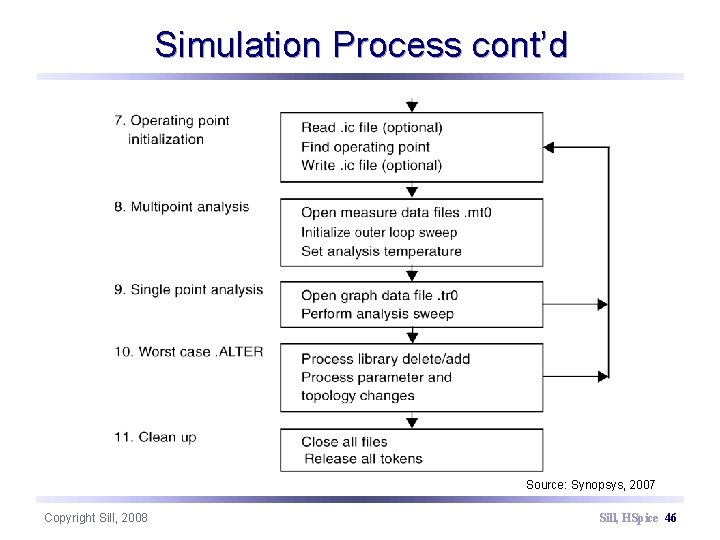 Simulation Process cont'd

7. Operating point initialization

Read .ic file (optional)
Find operating point
Write .ic file (optional)

8. Multipoint analysis

Open measure data files .mt0
Initialize outer loop sweep
Set analysis temperature

9. Single point analysis

Open graph data file .tr0
Perform analysis sweep

10. Worst case .ALTER

Process library delete/add
Process parameter and topology changes

11. Clean up

Close all files
Release all tokens

Source: Synopsys, 2007

Copyright Sill, 2008

Sill, HSpice 46